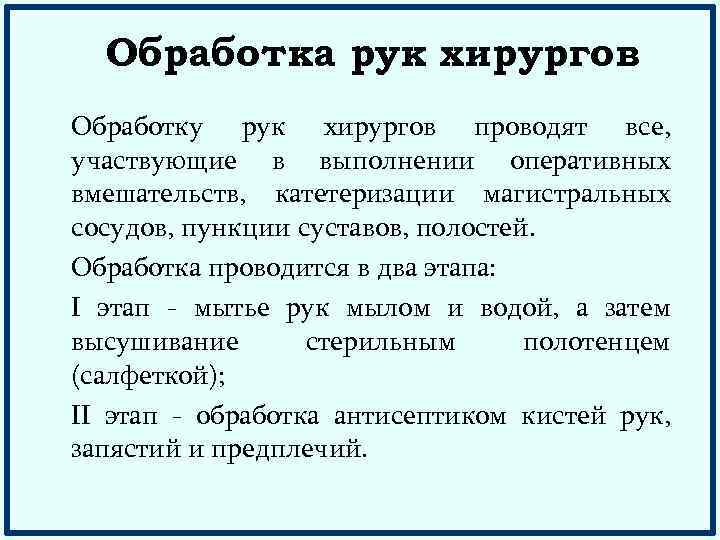 Обработка рук хирургов

Обработку рук хирургов проводят все, участвующие в выполнении оперативных вмешательств, катетеризации магистральных сосудов, пункции суставов, полостей.

Обработка проводится в два этапа:

I этап - мытье рук мылом и водой, а затем высушивание стерильным полотенцем (салфеткой);

II этап - обработка антисептиком кистей рук, запястий и предплечий.